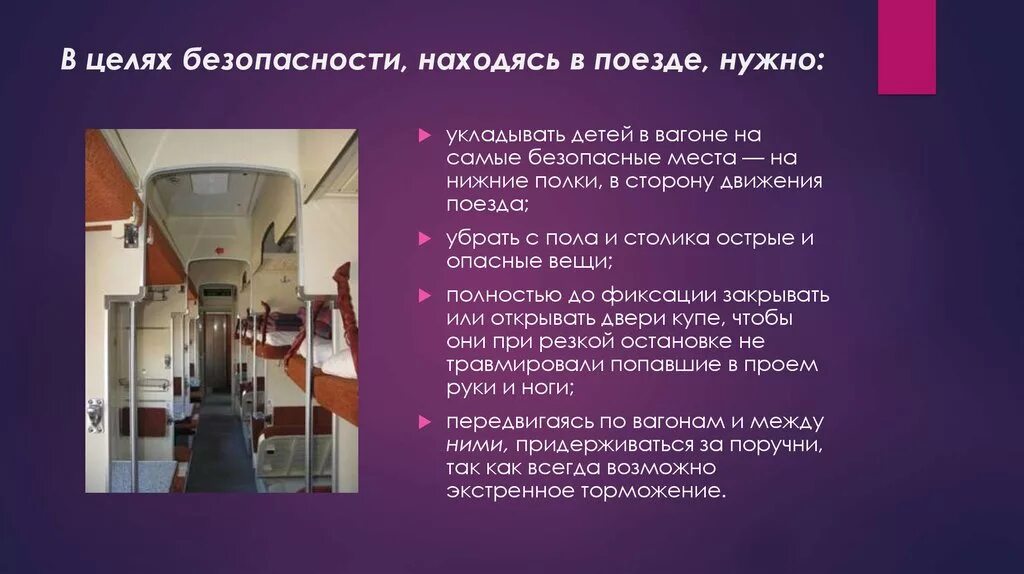 В целях безопасности, находясь в поезде, нужно:

укладывать детей в вагоне на самые безопасные места — на нижние полки, в сторону движения поезда;

убрать с пола и столика острые и опасные вещи;

полностью до фиксации закрывать или открывать двери купе, чтобы они при резкой остановке не травмировали попавшие в проем руки и ноги;

передвигаясь по вагонам и между ними, придерживаться за поручни, так как всегда возможно экстренное торможение.